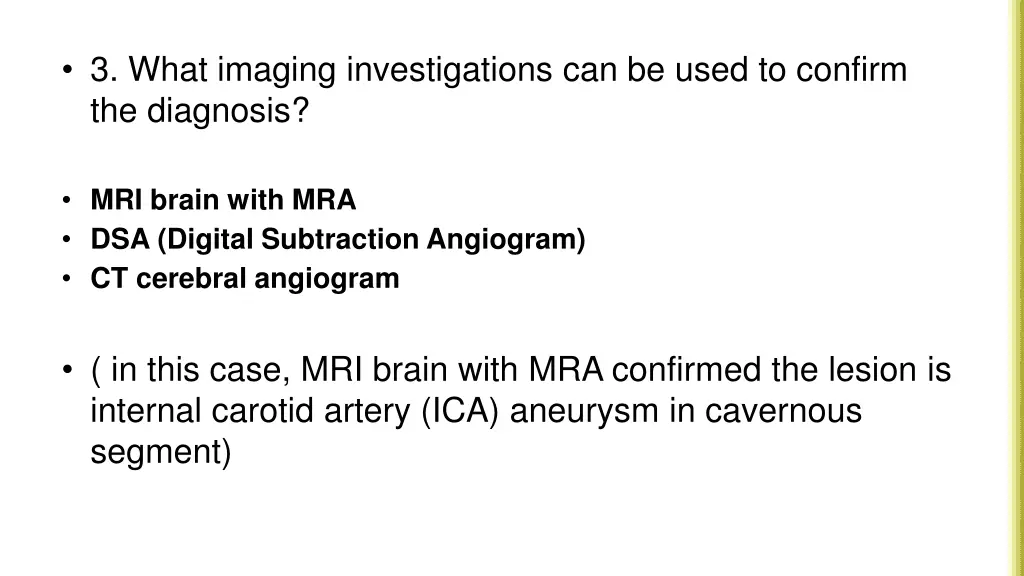 • 3. What imaging investigations can be used to confirm the diagnosis?

• MRI brain with MRA
• DSA (Digital Subtraction Angiogram)
• CT cerebral angiogram

• ( in this case, MRI brain with MRA confirmed the lesion is internal carotid artery (ICA) aneurysm in cavernous segment)